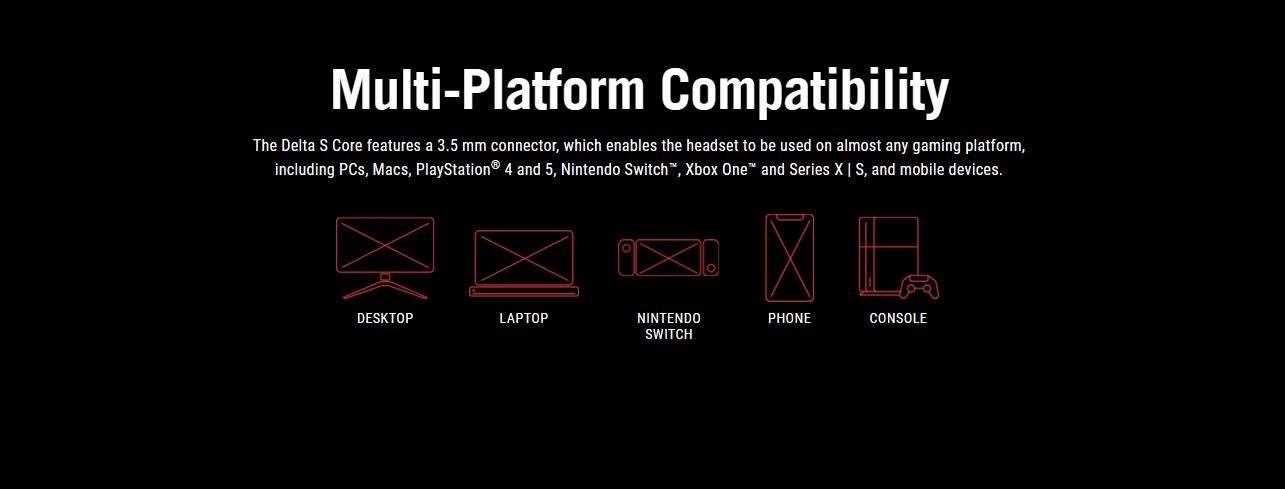 Multi-Platform Compatibility

The Delta S Core features a 3.5 mm connector, which enables the headset to be used on almost any gaming platform, including PCs, Macs, PlayStation® 4 and 5, Nintendo Switch™, Xbox One™ and Series X | S, and mobile devices.

DESKTOP

LAPTOP

NINTENDO SWITCH

PHONE

CONSOLE